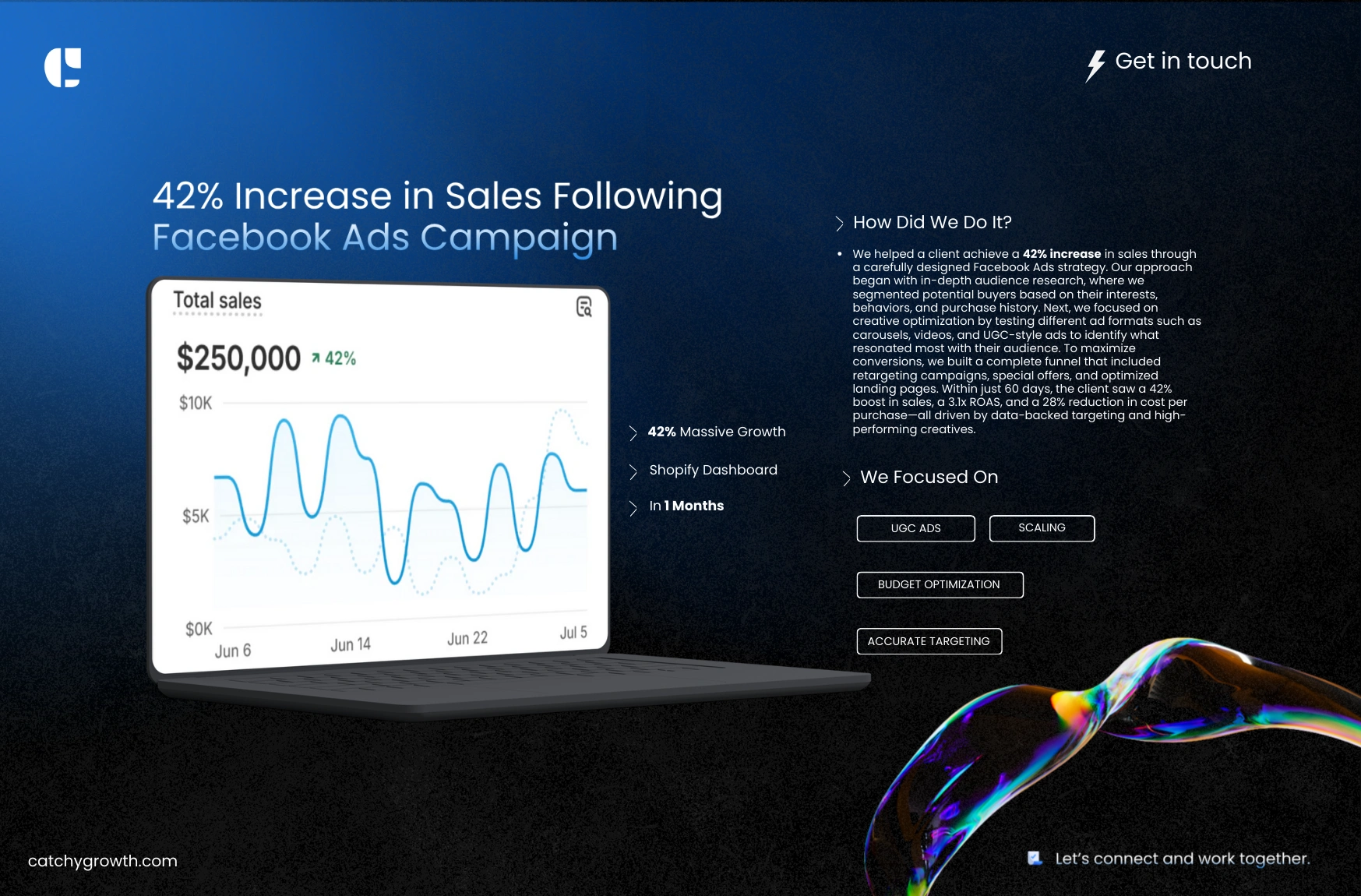 Get in touch

42% Increase in Sales Following Facebook Ads Campaign

Total sales

$250,000 ↗ 42%

$10K

$5K

$0K

Jun 6 Jun 14 Jun 22 Jul 5

42% Massive Growth

Shopify Dashboard

In 1 Months

How Did We Do It?

• We helped a client achieve a 42% increase in sales through a carefully designed Facebook Ads strategy. Our approach began with in-depth audience research, where we segmented potential buyers based on their interests, behaviors, and purchase history. Next, we focused on creative optimization by testing different ad formats such as carousels, videos, and UGC-style ads to identify what resonated most with their audience. To maximize conversions, we built a complete funnel that included retargeting campaigns, special offers, and optimized landing pages. Within just 60 days, the client saw a 42% boost in sales, a 3.1x ROAS, and a 28% reduction in cost per purchase—all driven by data-backed targeting and high-performing creatives.

We Focused On

UGC ADS

SCALING

BUDGET OPTIMIZATION

ACCURATE TARGETING

catchygrowth.com

Let's connect and work together.